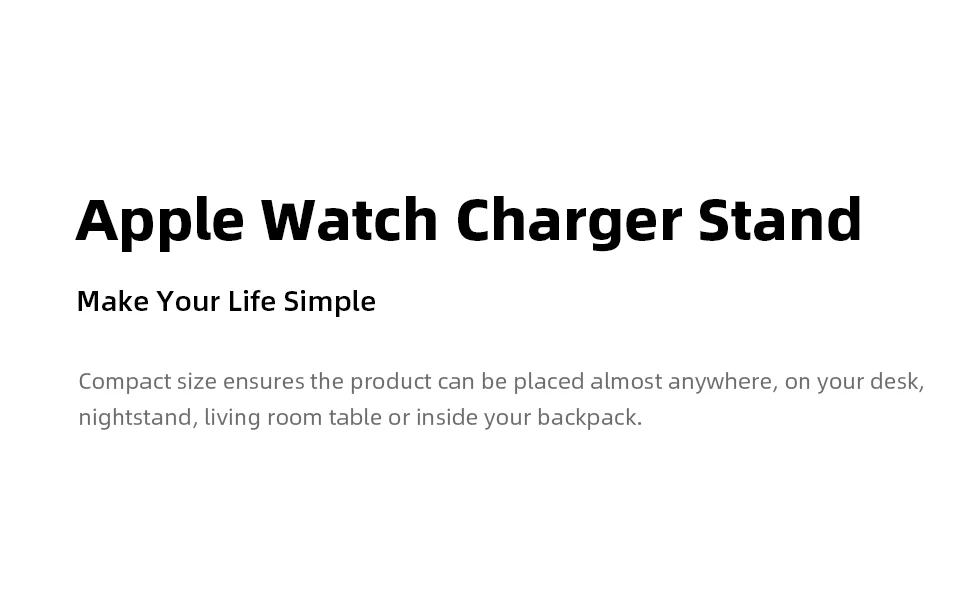 Apple Watch Charger Stand

Make Your Life Simple

Compact size ensures the product can be placed almost anywhere, on your desk, nightstand, living room table or inside your backpack.